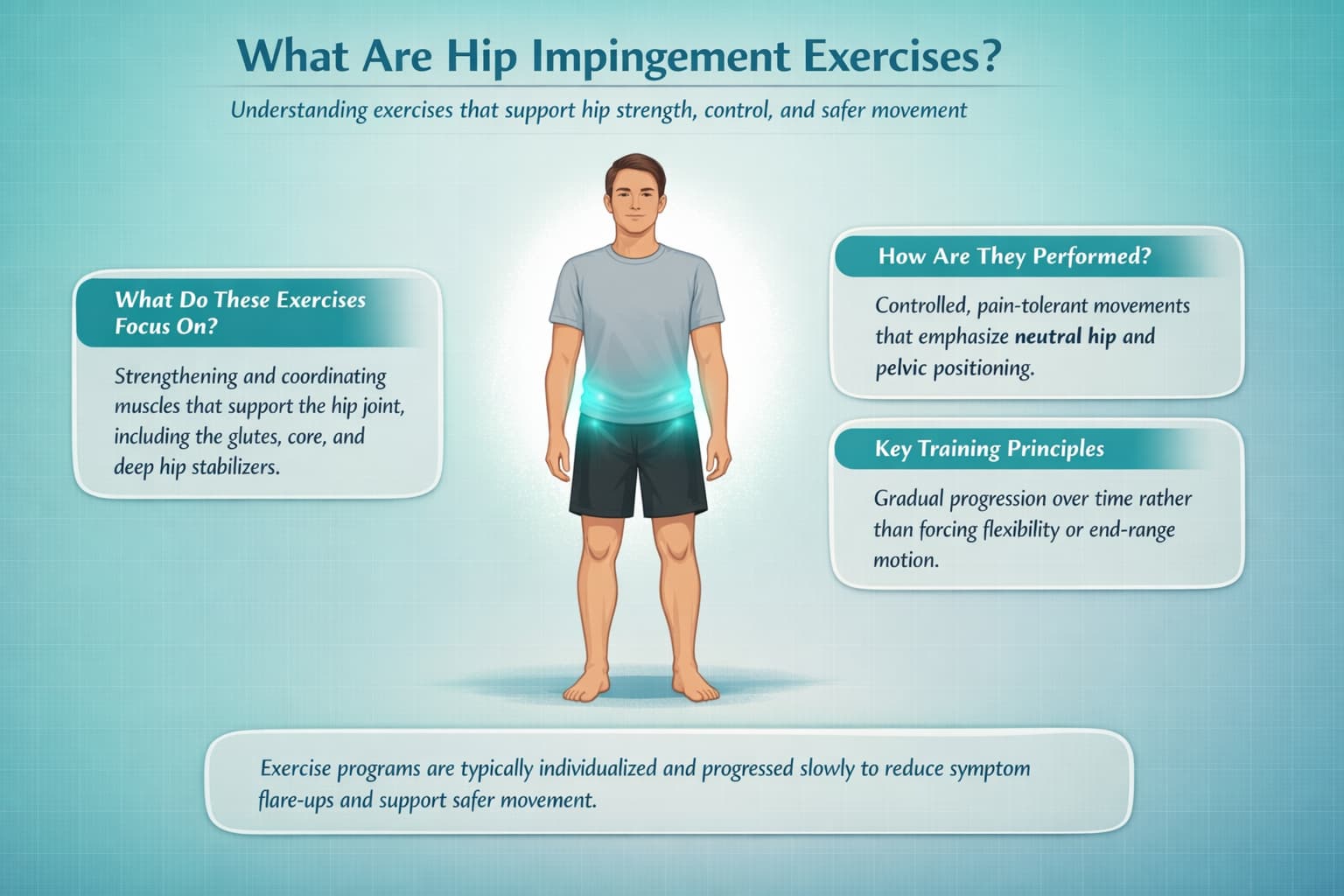 What Are Hip Impingement Exercises?

Understanding exercises that support hip strength, control, and safer movement

What Do These Exercises Focus On?

Strengthening and coordinating muscles that support the hip joint, including the glutes, core, and deep hip stabilizers.

How Are They Performed?

Controlled, pain-tolerant movements that emphasize neutral hip and pelvic positioning.

Key Training Principles

Gradual progression over time rather than forcing flexibility or end-range motion.

Exercise programs are typically individualized and progressed slowly to reduce symptom flare-ups and support safer movement.